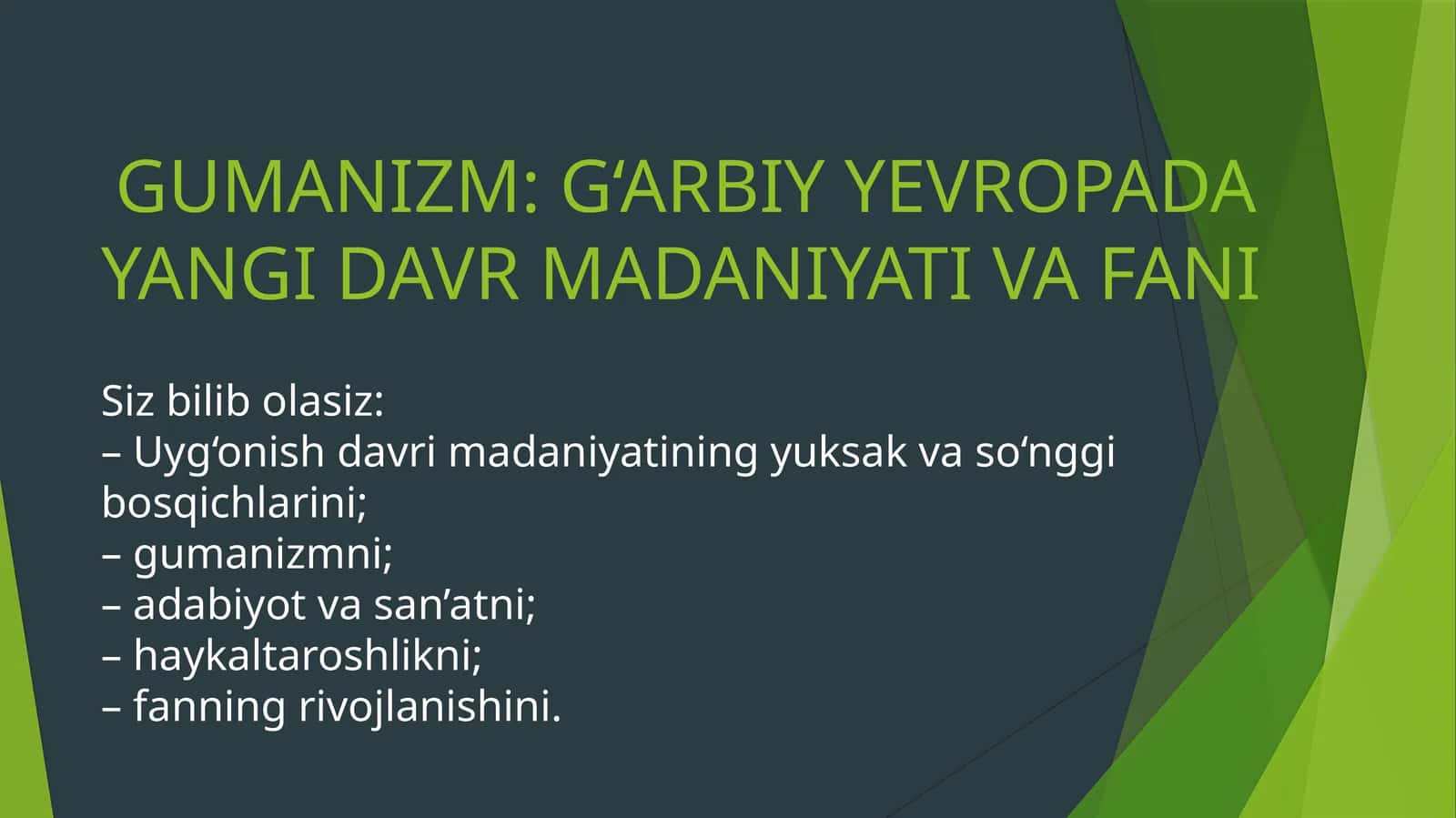 GUMANIZM: G‘ARBIY YEVROPADA YANGI DAVR MADANIYATI VA FANI

Siz bilib olasiz:
– Uyg‘onish davri madaniyatining yuksak va so‘nggi bosqichlarini;
– gumanizmni;
– adabiyot va san’atni;
– haykaltaroshlikni;
– fanning rivojlanishini.